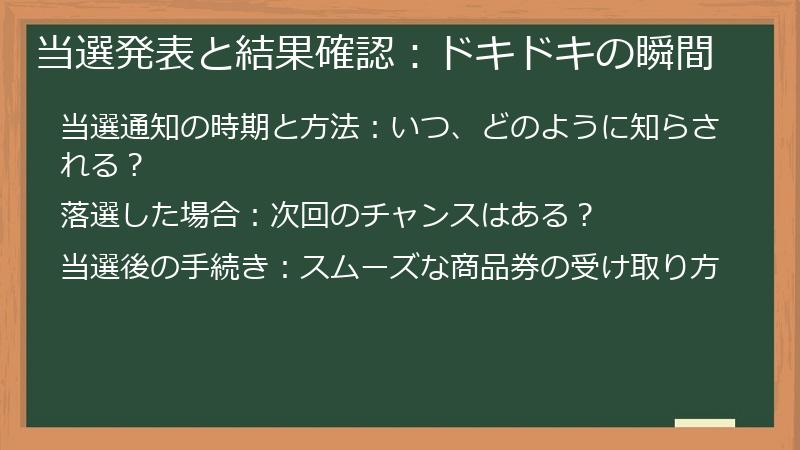 当選発表と結果確認：ドキドキの瞬間

当選通知の時期と方法：いつ、どのように知らされる？

落選した場合：次回のチャンスはある？

当選後の手続き：スムーズな商品券の受け取り方